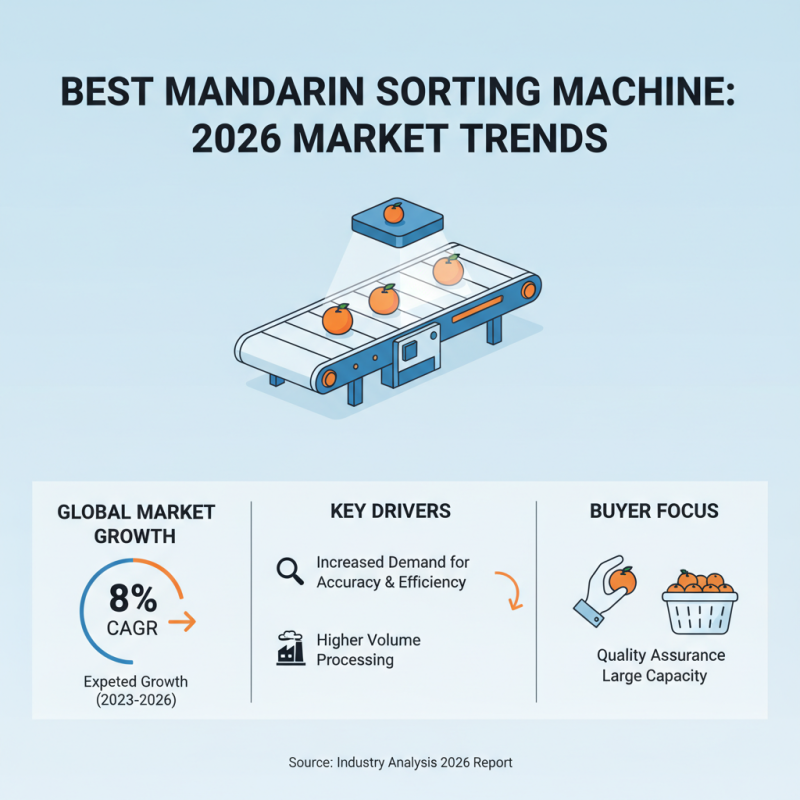 BEST MANDARIN SORTING MACHINE: 2026 MARKET TRENDS

GLOBAL MARKET GROWTH

8%
CAGR

Expeted Growth (2023-2026)

KEY DRIVERS

Increased Demand for Accuracy & Efficiency

Higher Volume Processing

BUYER FOCUS

Quality Assurance
Large Capacity

Source: Industry Analysis 2026 Report